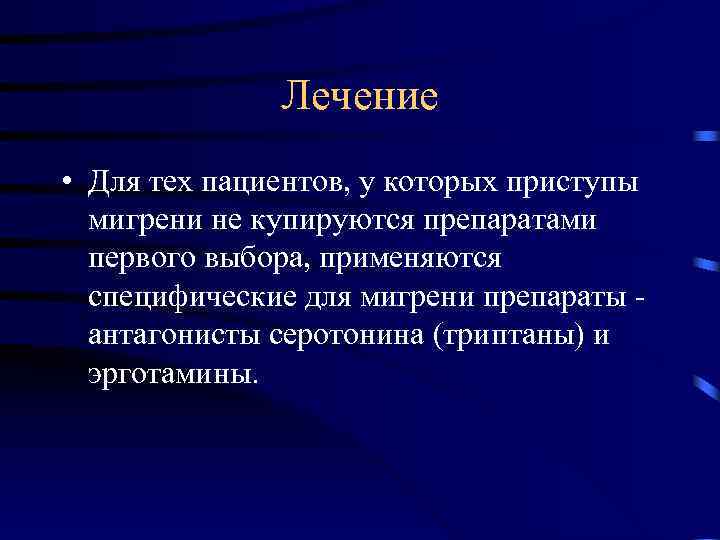 Лечение

• Для тех пациентов, у которых приступы мигрени не купируются препаратами первого выбора, применяются специфические для мигрени препараты - антагонисты серотонина (триптаны) и эрготамины.